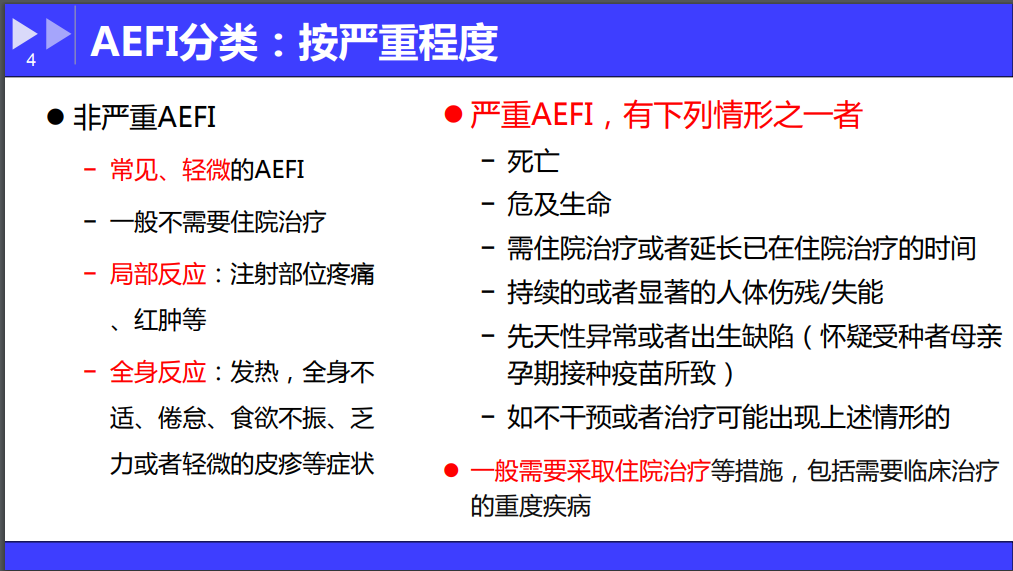 4

AEFI分类：按严重程度

● 非严重AEFI

– 常见、轻微的AEFI

– 一般不需要住院治疗

– 局部反应：注射部位疼痛、红肿等

– 全身反应：发热，全身不适、倦怠、食欲不振、乏力或者轻微的皮疹等症状

● 严重AEFI，有下列情形之一者

– 死亡

– 危及生命

– 需住院治疗或者延长已在住院治疗的时间

– 持续的或者显著的人体伤残/失能

– 先天性异常或者出生缺陷（怀疑受种者母亲孕期接种疫苗所致）

– 如不干预或者治疗可能出现上述情形的

● 一般需要采取住院治疗等措施，包括需要临床治疗的重度疾病